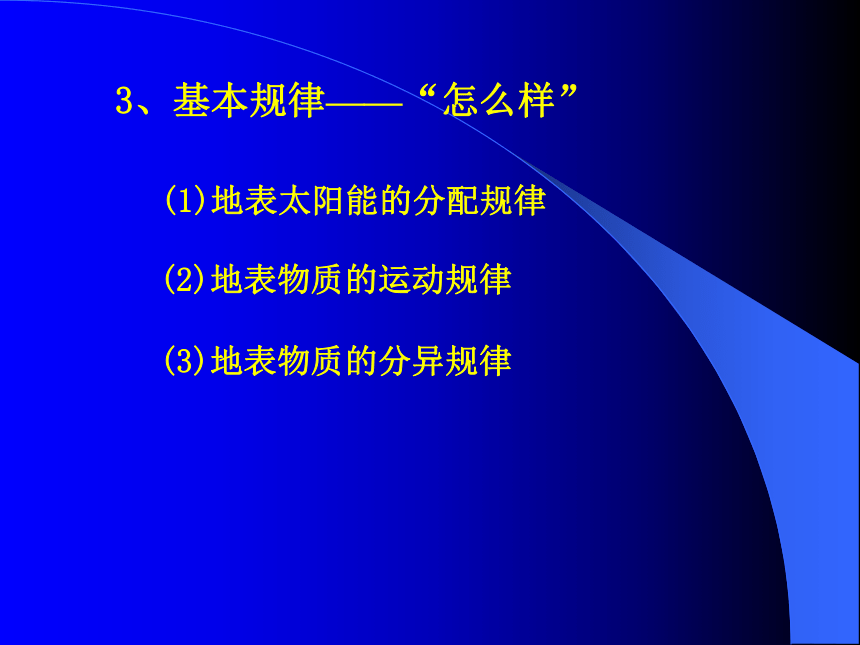 3、基本规律——“怎么样”

(1)地表太阳能的分配规律

(2)地表物质的运动规律

(3)地表物质的分异规律